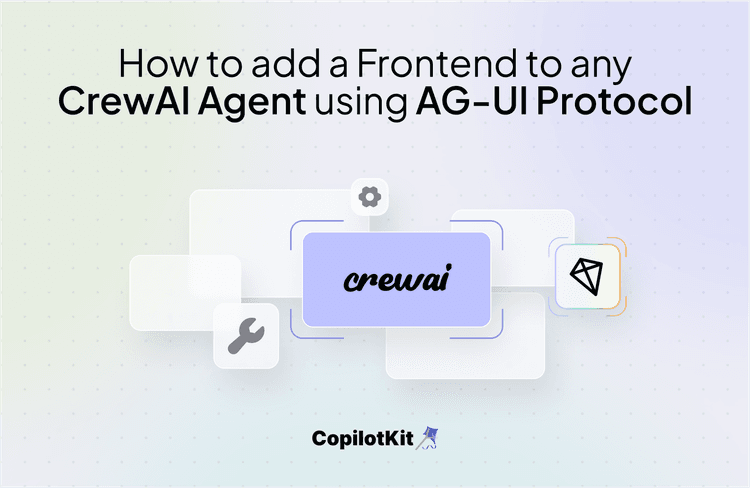 How to add a Frontend to any CrewAI Agent using AG-UI Protocol

crewai

CopilotKit